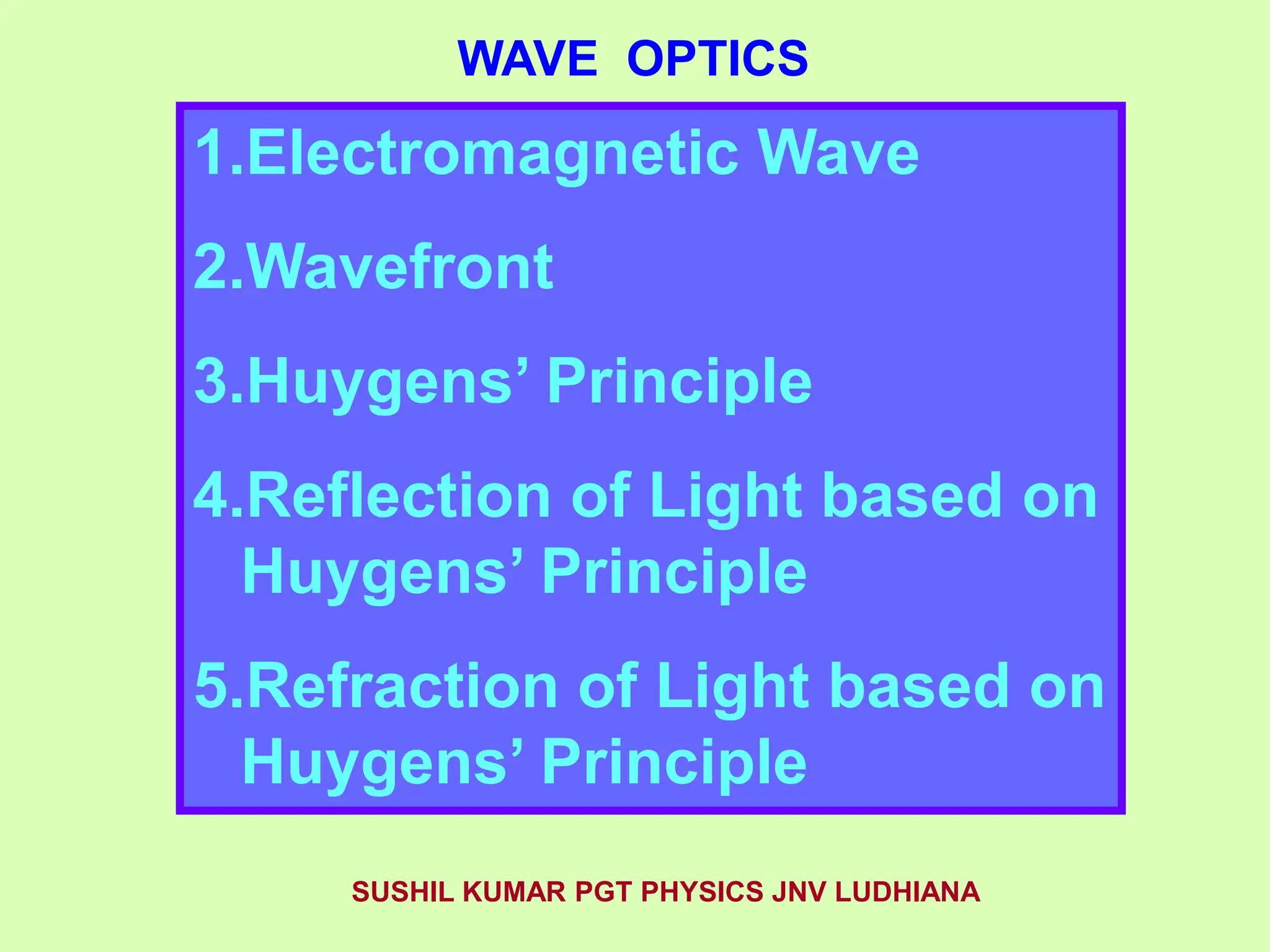 WAVE OPTICS

1.Electromagnetic Wave

2.Wavefront

3.Huygens’ Principle

4.Reflection of Light based on Huygens’ Principle

5.Refraction of Light based on Huygens’ Principle

SUSHIL KUMAR PGT PHYSICS JNV LUDHIANA